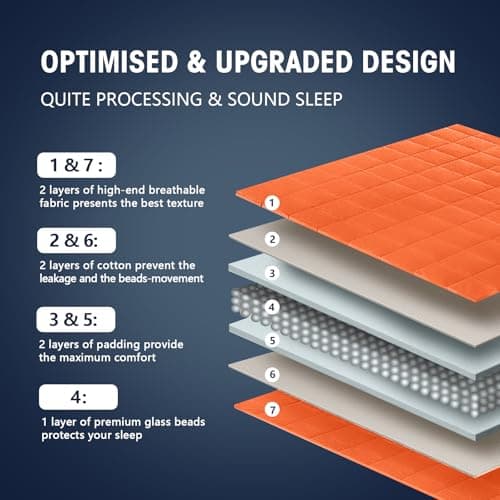 OPTIMISED & UPGRADED DESIGN

QUITE PROCESSING & SOUND SLEEP

1 & 7 :

2 layers of high-end breathable fabric presents the best texture

2 & 6:

2 layers of cotton prevent the leakage and the beads-movement

3 & 5:

2 layers of padding provide the maximum comfort

4:

1 layer of premium glass beads protects your sleep

1

2

3

4

5

6

7